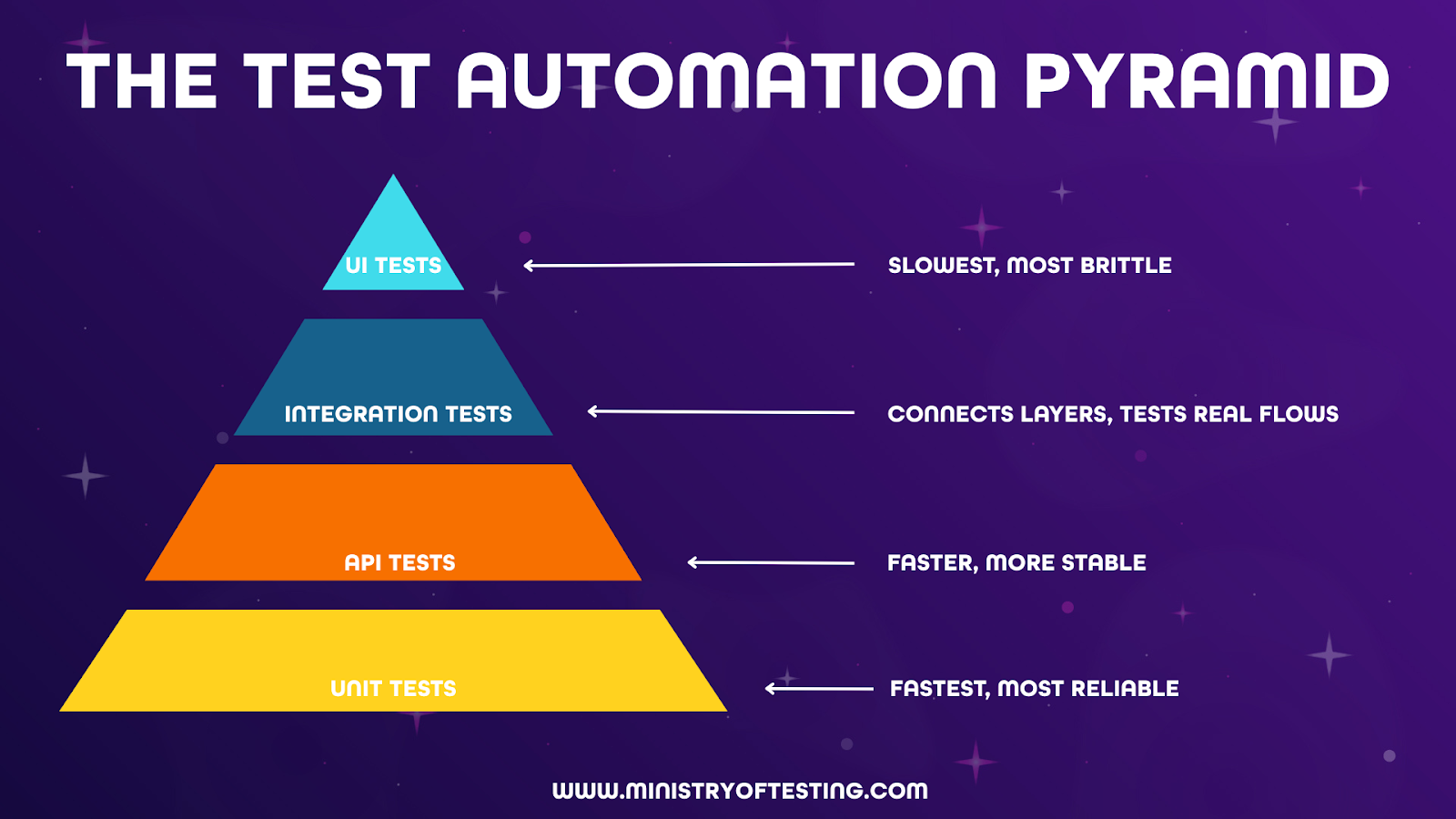 THE TEST AUTOMATION PYRAMID

UI TESTS

SLOWEST, MOST BRITTLE

INTEGRATION TESTS

CONNECTS LAYERS, TESTS REAL FLOWS

API TESTS

FASTER, MORE STABLE

UNIT TESTS

FASTEST, MOST RELIABLE

WWW.MINISTRYOFTESTING.COM